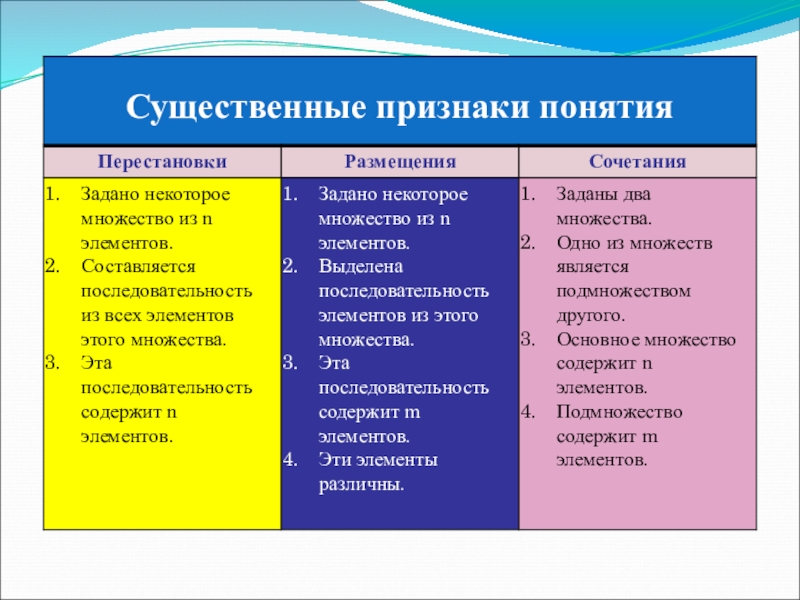 Существенные признаки понятия

| Перестановки | Размещения | Сочетания |
|---|---|---|
| 1. Задано некоторое множество из n элементов. 2. Составляется последовательность из всех элементов этого множества. 3. Эта последовательность содержит n элементов. | 1. Задано некоторое множество из n элементов. 2. Выделена последовательность элементов из этого множества. 3. Эта последовательность содержит m элементов. 4. Эти элементы различны. | 1. Заданы два множества. 2. Одно из множеств является подмножеством другого. 3. Основное множество содержит n элементов. 4. Подмножество содержит m элементов. |